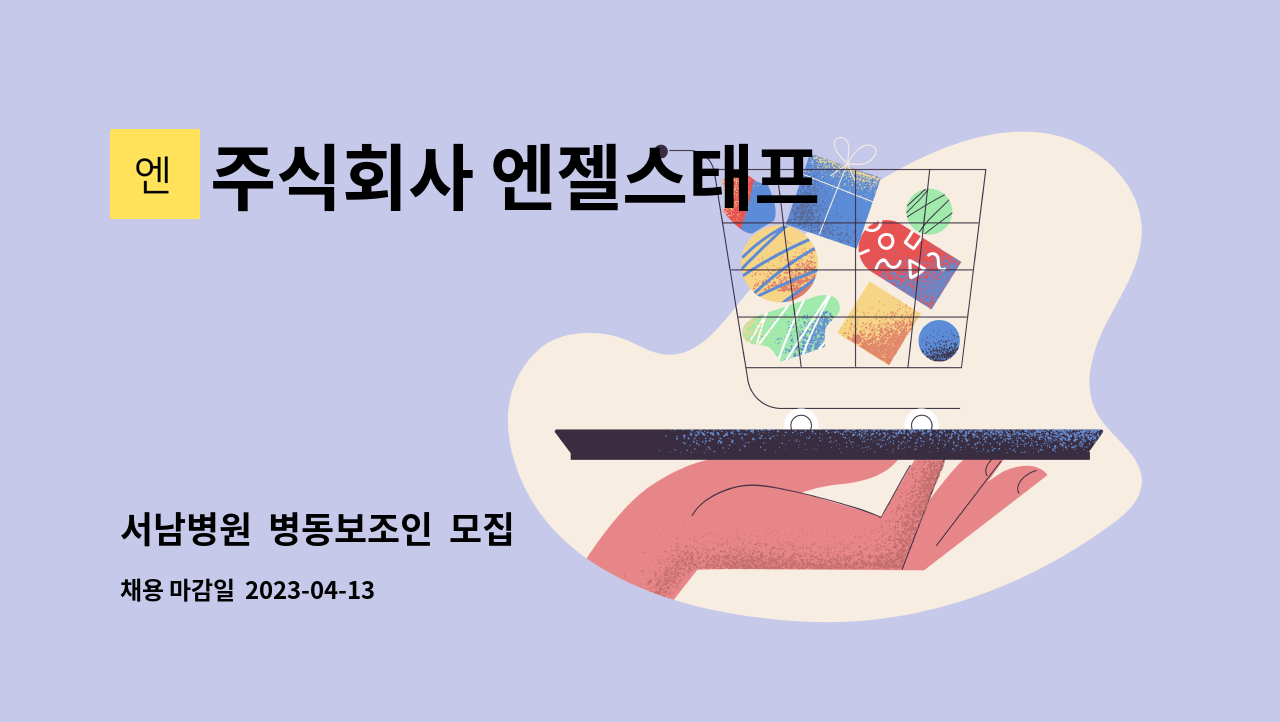 엔

주식회사 엔젤스태프

서남병원 병동보조인 모집

채용 마감일 2023-04-13